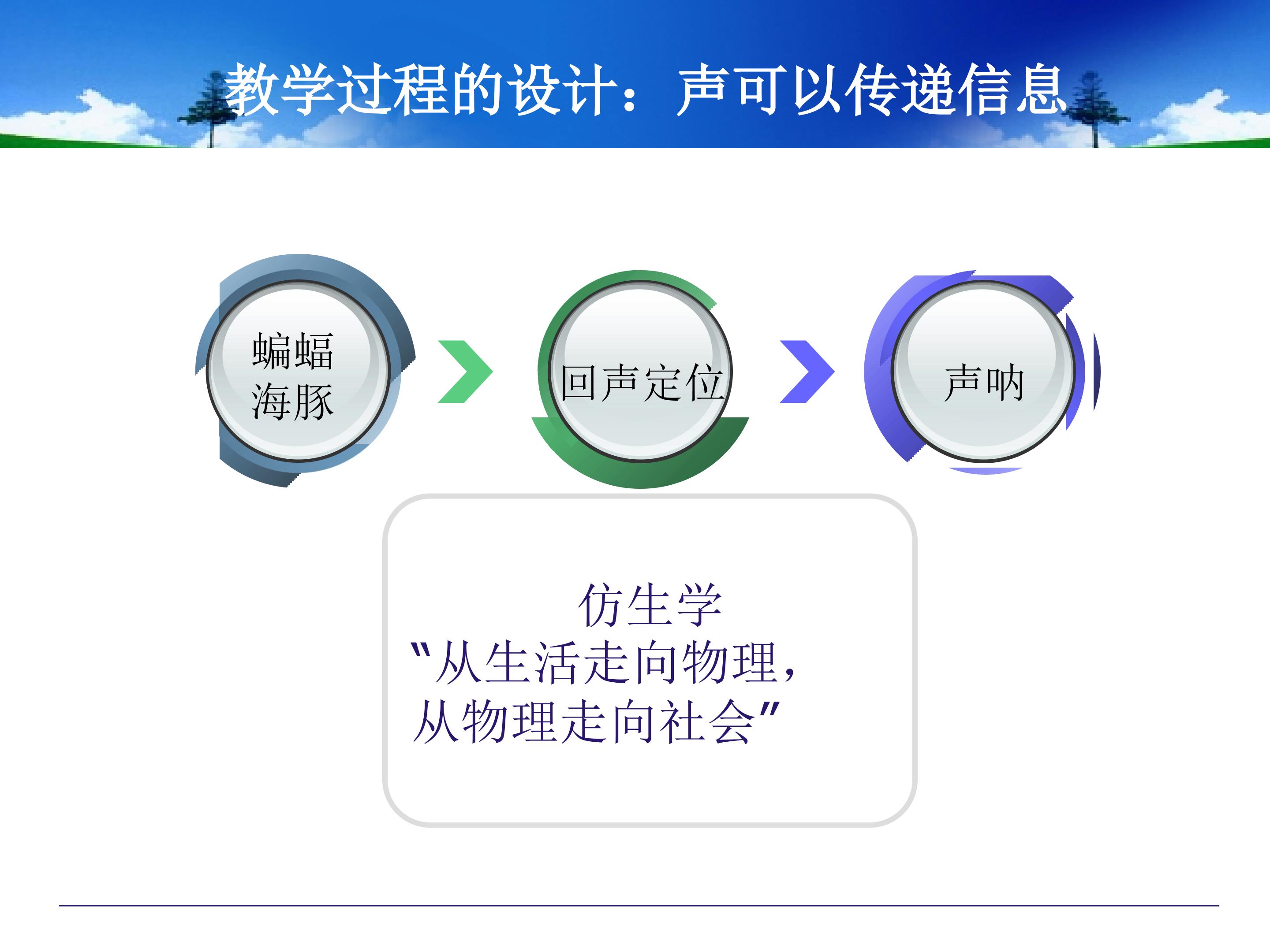 教学过程的设计：声可以传递信息

蝙蝠
海豚

回声定位

声呐

仿生学
“从生活走向物理，
从物理走向社会”